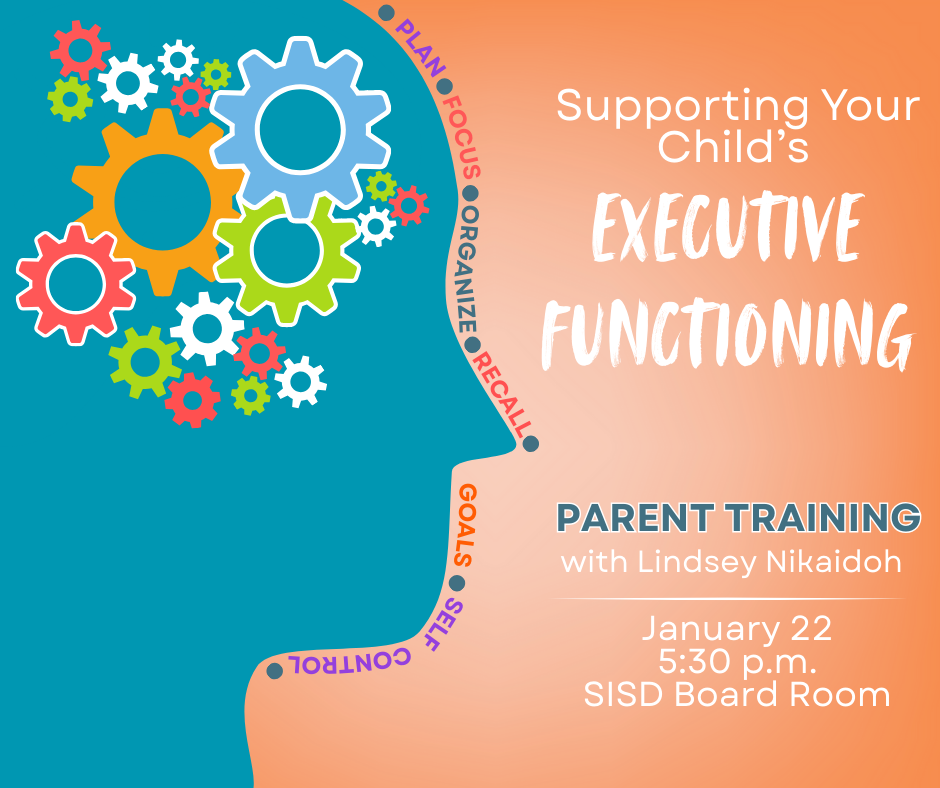 PLAN
FOCUS
ORGANIZE
RECALL
GOALS
SELF
CONTROL

Supporting Your Child's
EXECUTIVE FUNCTIONING

PARENT TRAINING
with Lindsey Nikaidoh

January 22
5:30 p.m.
SISD Board Room